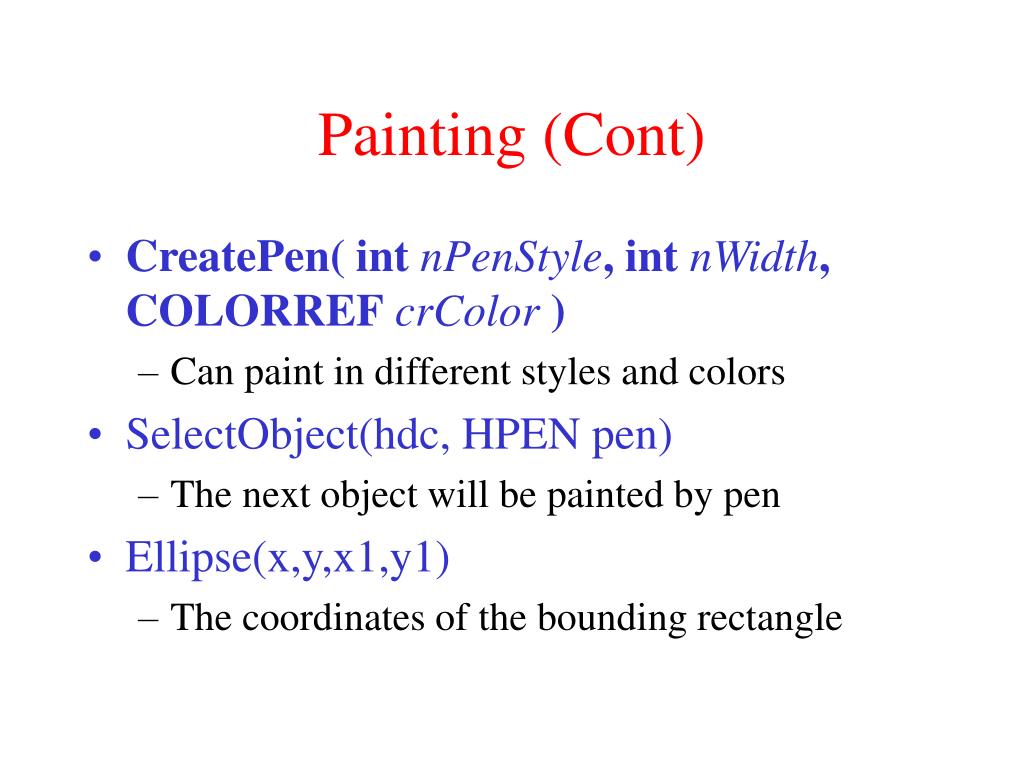 Painting (Cont)

• CreatePen( int nPenStyle, int nWidth, COLORREF crColor )
– Can paint in different styles and colors

• SelectObject(hdc, HPEN pen)
– The next object will be painted by pen

• Ellipse(x,y,x1,y1)
– The coordinates of the bounding rectangle